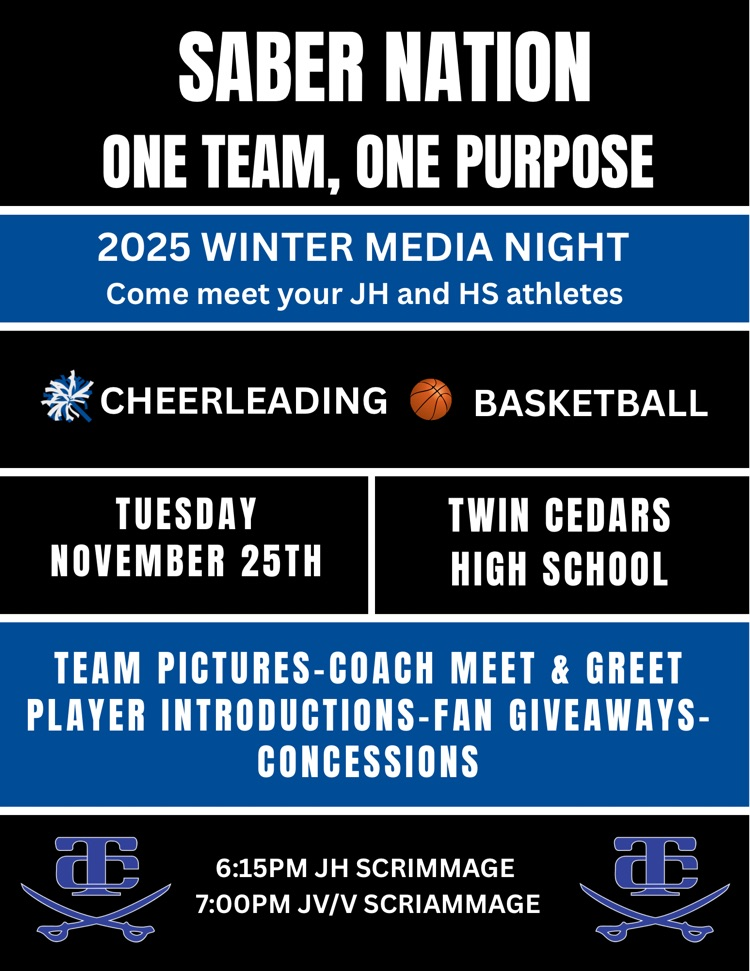 SABER NATION
ONE TEAM, ONE PURPOSE

2025 WINTER MEDIA NIGHT
Come meet your JH and HS athletes

CHEERLEADING BASKETBALL

TUESDAY
NOVEMBER 25TH

TWIN CEDARS
HIGH SCHOOL

TEAM PICTURES-COACH MEET & GREET
PLAYER INTRODUCTIONS-FAN GIVEAWAYS-CONCESSIONS

TC

6:15PM JH SCRIMMAGE
7:00PM JV/V SCRIAMMAGE

TC